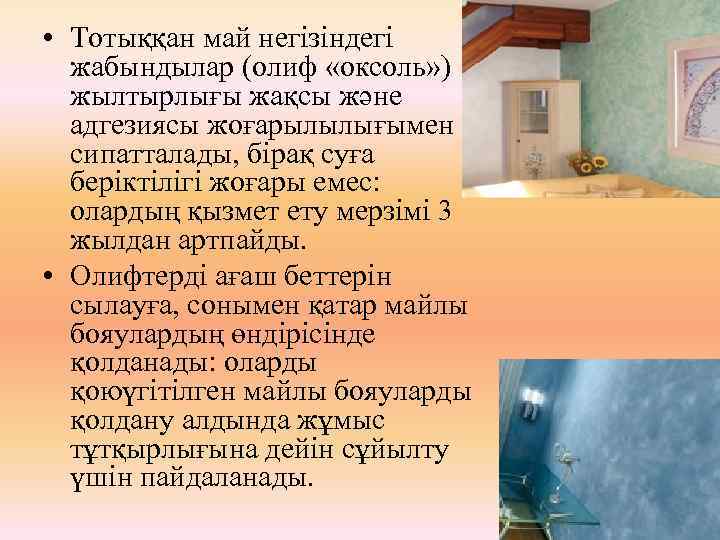 • Тотыққан май негізіндегі жабындылар (олиф «оксоль») жылтырлығы жақсы және адгезиясы жоғарылылығымен сипатталады, бірақ суға беріктілігі жоғары емес: олардың қызмет ету мерзімі 3 жылдан артпайды.

• Олифтерді ағаш беттерін сылауға, сонымен қатар майлы бояулардың өндірісінде қолданады: оларды қоюүгітілген майлы бояуларды қолдану алдында жұмыс тұтқырлығына дейін сұйылту үшін пайдаланады.